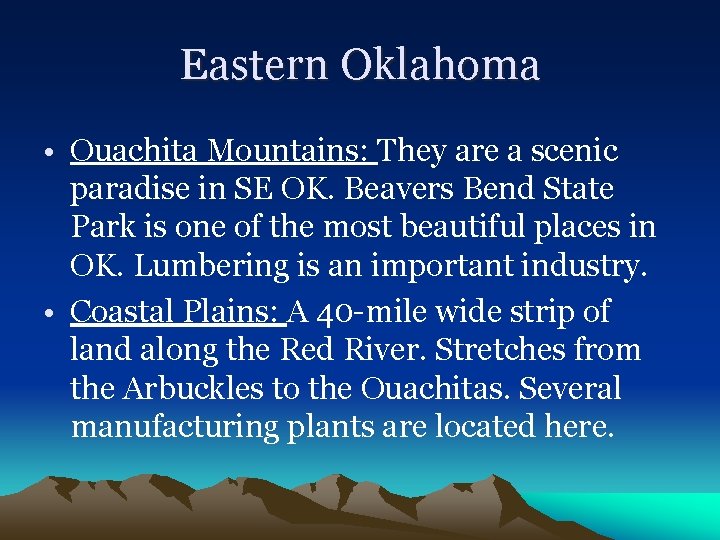 Eastern Oklahoma

• Ouachita Mountains: They are a scenic paradise in SE OK. Beavers Bend State Park is one of the most beautiful places in OK. Lumbering is an important industry.

• Coastal Plains: A 40-mile wide strip of land along the Red River. Stretches from the Arbuckles to the Ouachitas. Several manufacturing plants are located here.